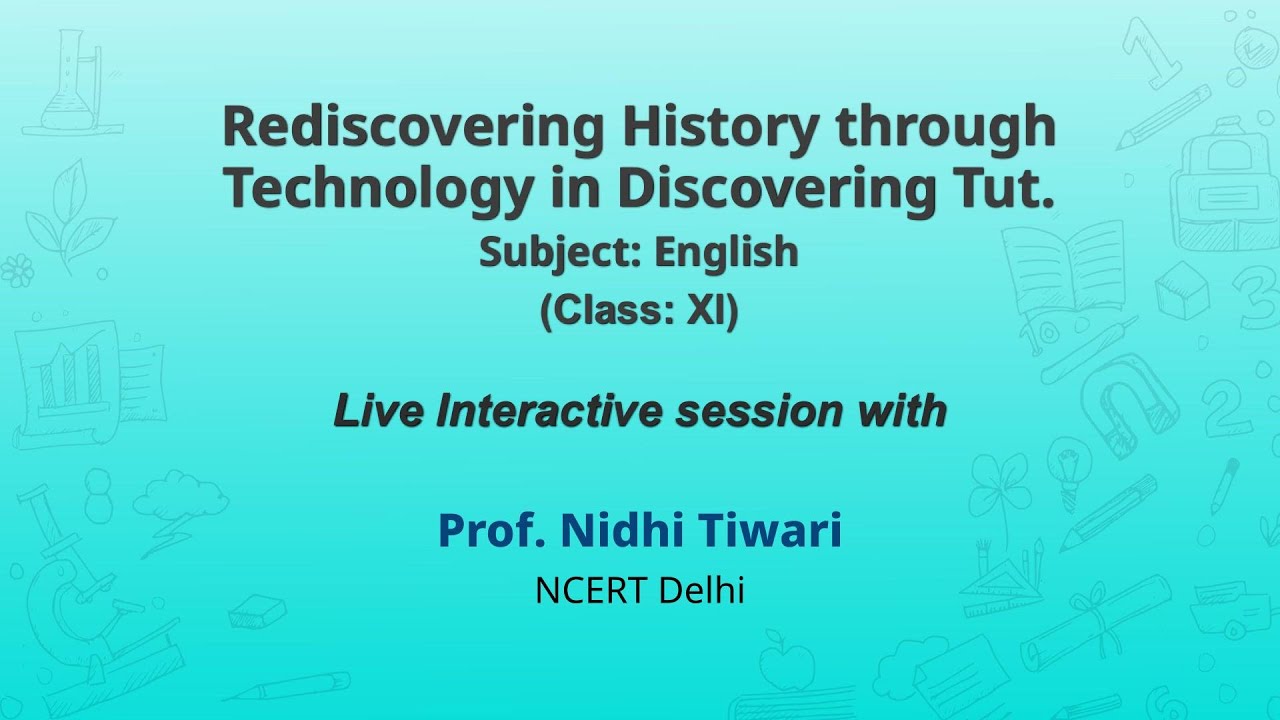 Rediscovering History through Technology in Discovering Tut.

Subject: English
(Class: XI)

Live Interactive session with

Prof. Nidhi Tiwari
NCERT Delhi